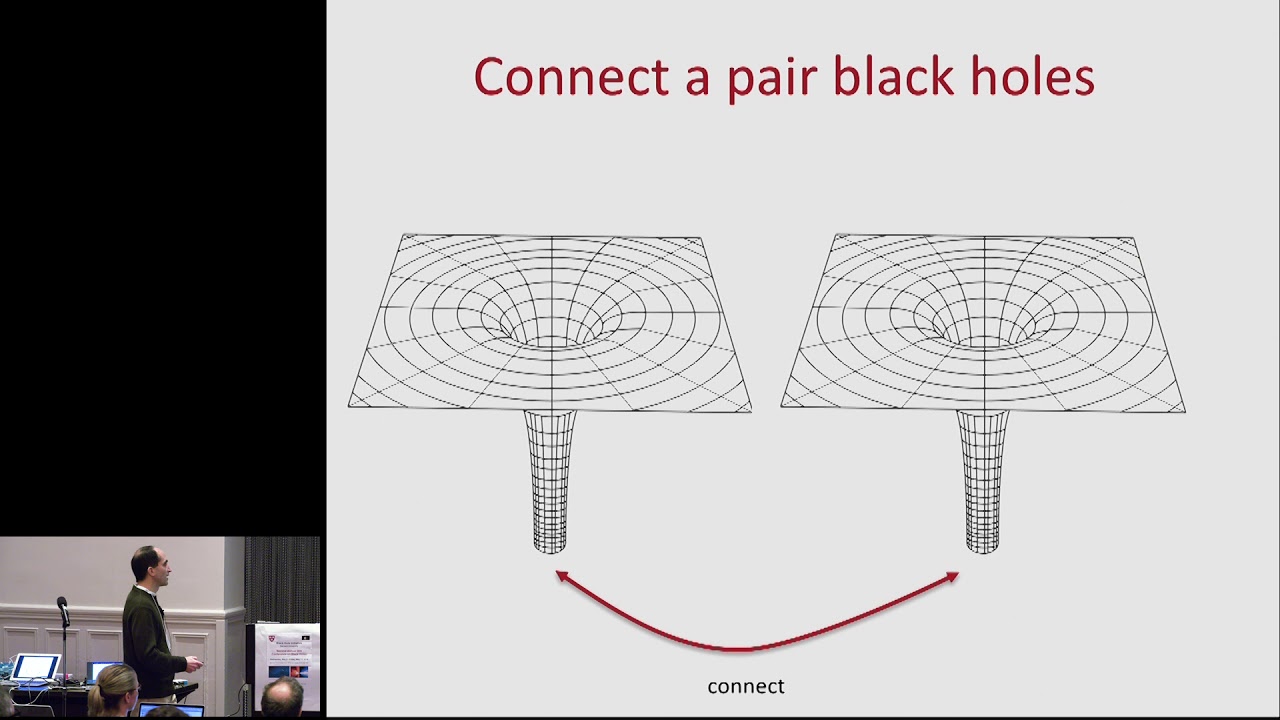 Connect a pair black holes

connect